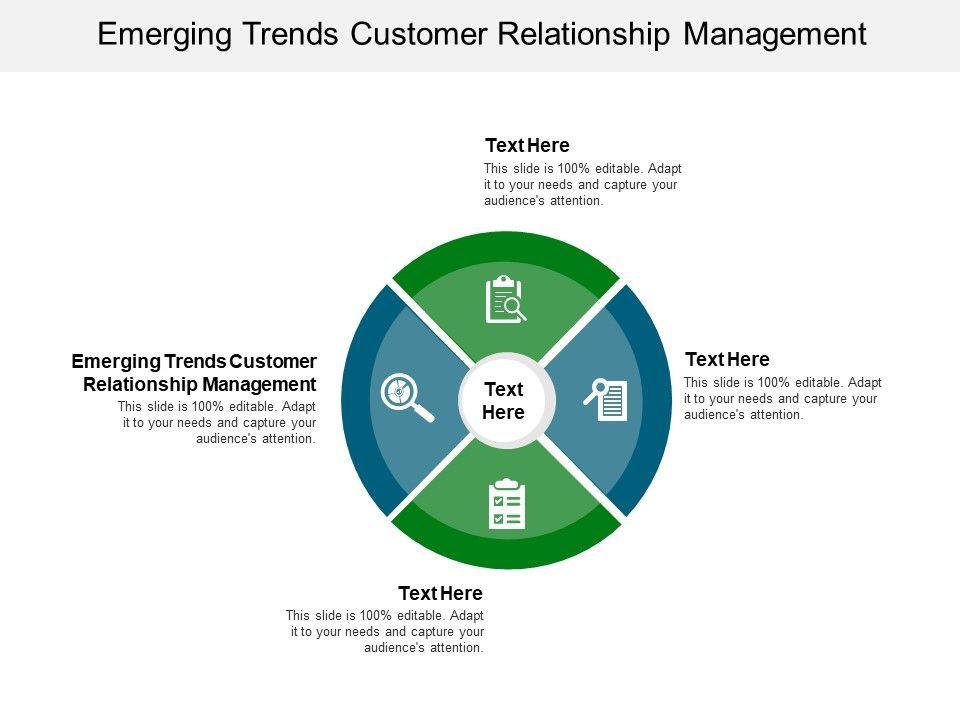 Emerging Trends Customer Relationship Management

Text Here
This slide is 100% editable. Adapt it to your needs and capture your audience's attention.

Emerging Trends Customer Relationship Management
This slide is 100% editable. Adapt it to your needs and capture your audience's attention.

Text Here

Text Here
This slide is 100% editable. Adapt it to your needs and capture your audience's attention.

Text Here
This slide is 100% editable. Adapt it to your needs and capture your audience's attention.